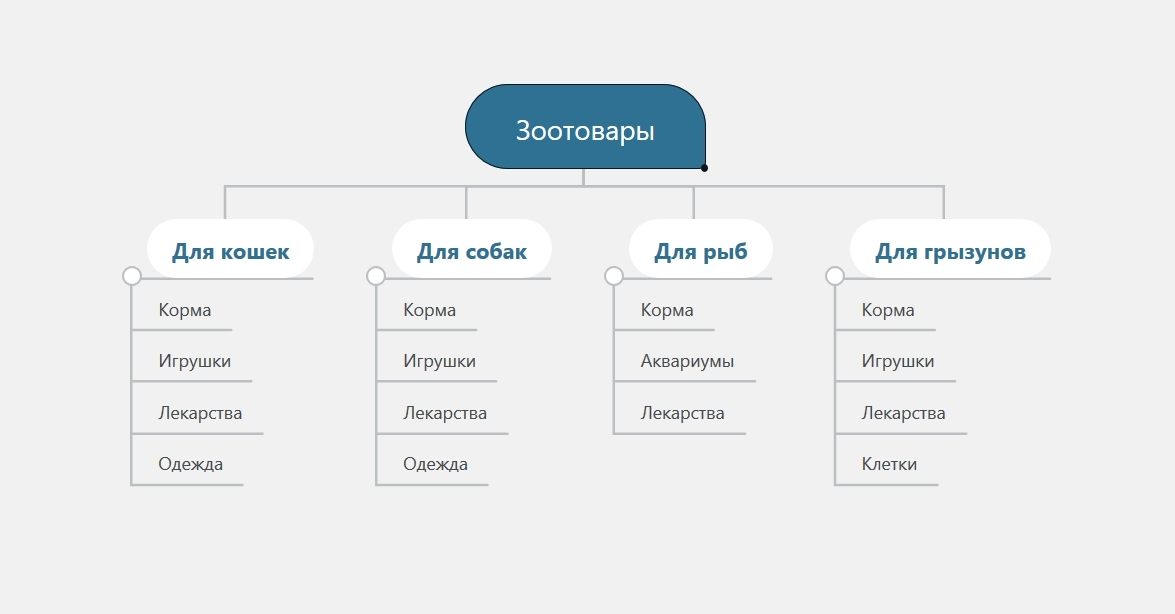 Зоотовары

Для кошек

Корма

Игрушки

Лекарства

Одежда

Для собак

Корма

Игрушки

Лекарства

Одежда

Для рыб

Корма

Аквариумы

Лекарства

Для грызунов

Корма

Игрушки

Лекарства

Клетки